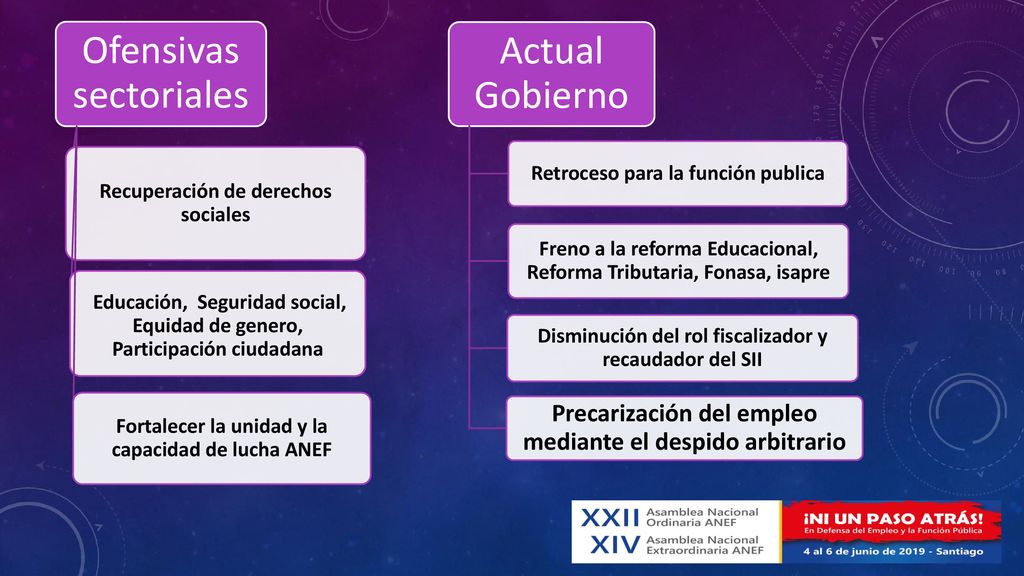 Ofensivas sectoriales

Recuperación de derechos sociales

Educación, Seguridad social, Equidad de genero, Participación ciudadana

Fortalecer la unidad y la capacidad de lucha ANEF

Actual Gobierno

Retroceso para la función publica

Freno a la reforma Educacional, Reforma Tributaria, Fonasa, isapre

Disminución del rol fiscalizador y recaudador del SII

Precarización del empleo mediante el despido arbitrario

XXII Asamblea Nacional Ordinaria ANEF
XIV Asamblea Nacional Extraordinaria ANEF

¡NI UN PASO ATRÁS!
En Defensa del Empleo y la Función Pública
4 al 6 de junio de 2019 - Santiago